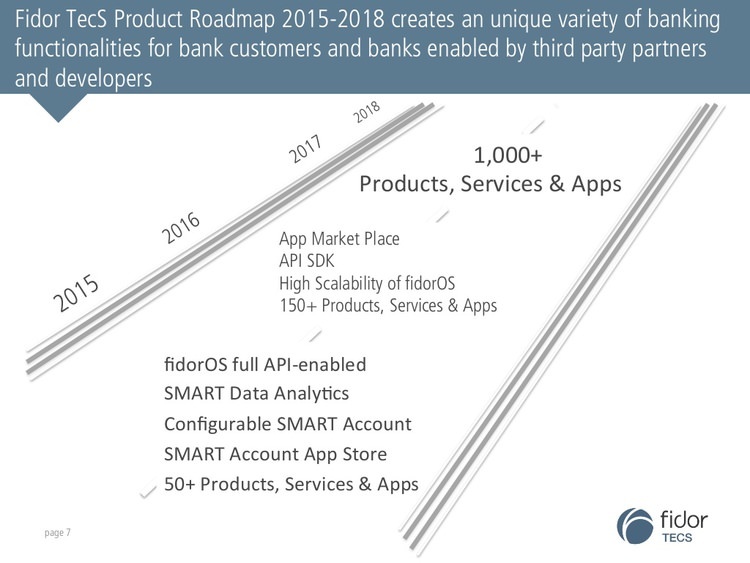 Fidor TecS Product Roadmap 2015-2018 creates an unique variety of banking functionalities for bank customers and banks enabled by third party partners and developers

2015
2016
2017
2018

1,000+
Products, Services & Apps

App Market Place
API SDK
High Scalability of fidorOS
150+ Products, Services & Apps

fidorOS full API-enabled
SMART Data Analytics
Configurable SMART Account
SMART Account App Store
50+ Products, Services & Apps

page 7

fidor
TECS